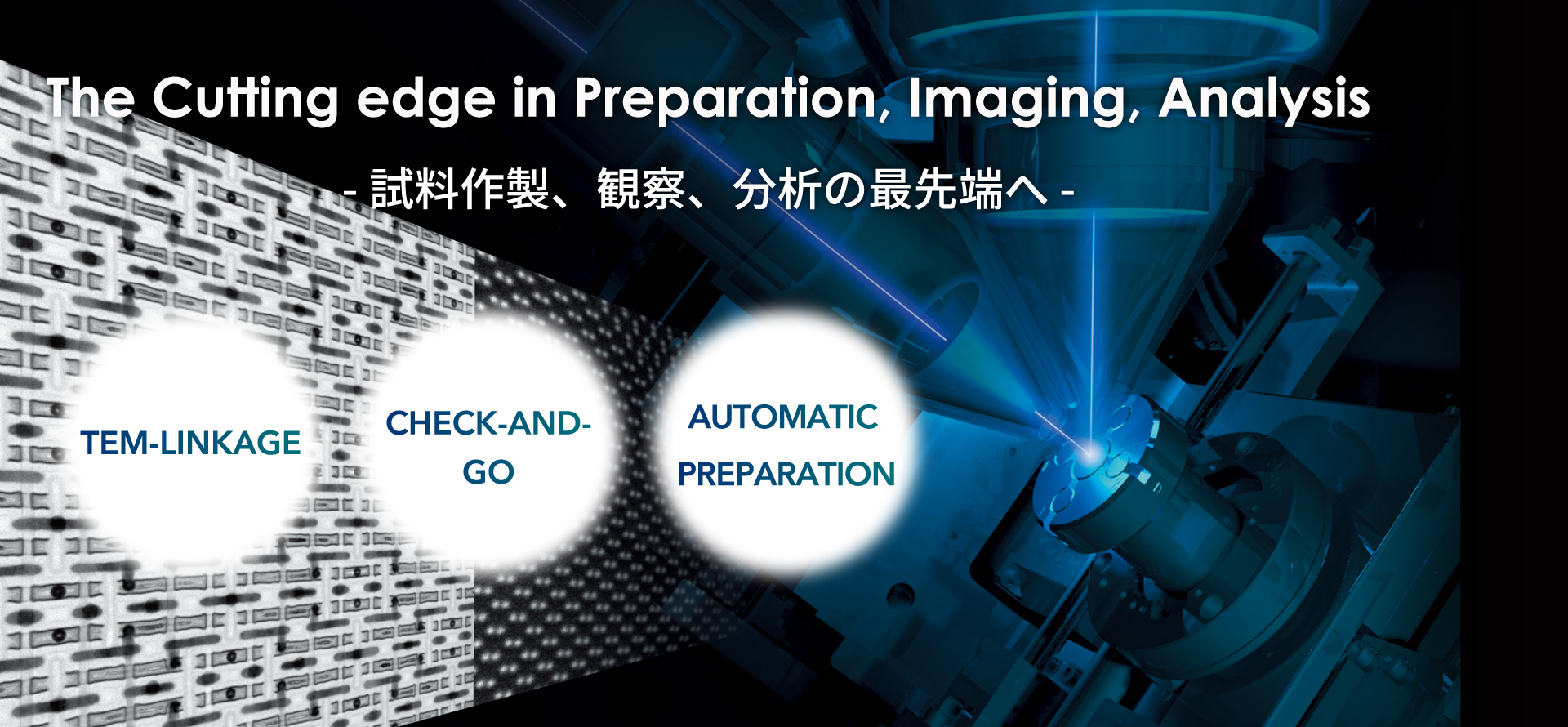 The Cutting edge in Preparation, Imaging, Analysis

- 試料作製、観察、分析の最先端へ -

TEM-LINKAGE

CHECK-AND-GO

AUTOMATIC PREPARATION